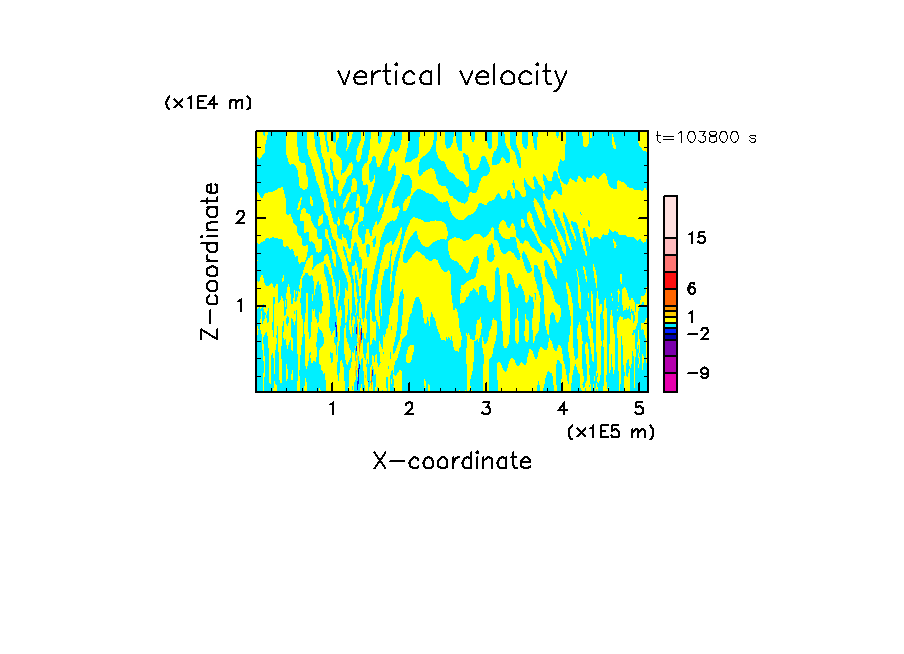 vertical velocity

(x1E4 m)

t=103800 s

Z-coordinate

2

1

15

6

1

−2

−9

1 2 3 4 5

(x1E5 m)

X-coordinate